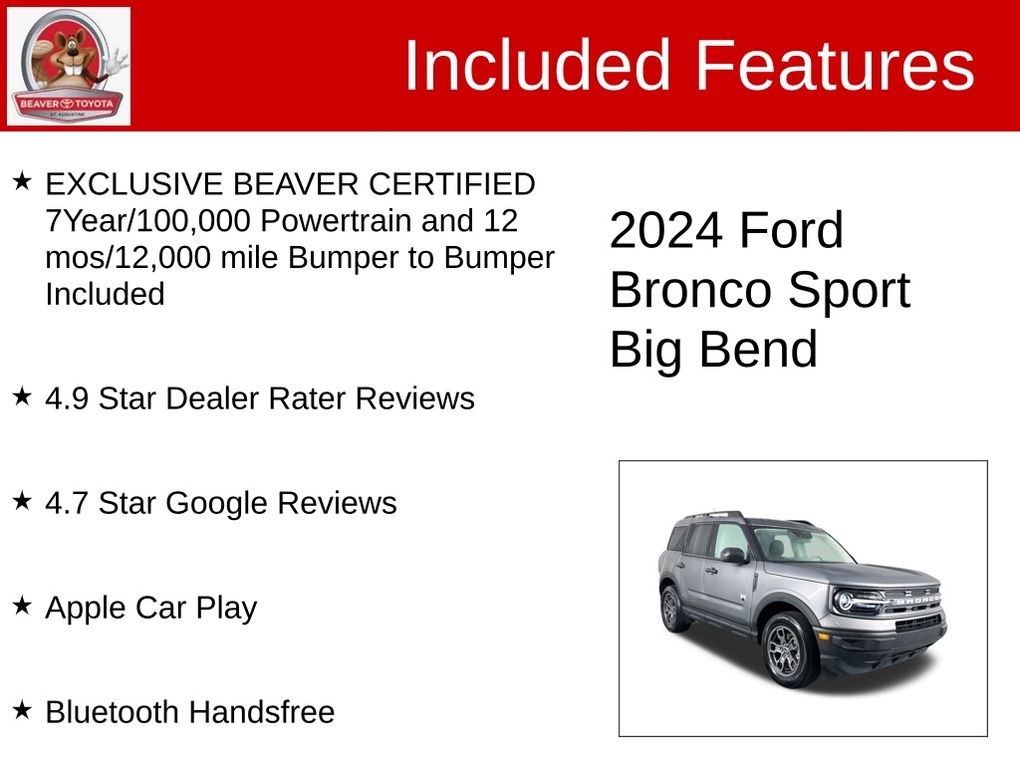 BEAVER TOYOTA
ST. AUGUSTINE

Included Features

★ EXCLUSIVE BEAVER CERTIFIED 7Year/100,000 Powertrain and 12 mos/12,000 mile Bumper to Bumper Included

★ 4.9 Star Dealer Rater Reviews

★ 4.7 Star Google Reviews

★ Apple Car Play

★ Bluetooth Handsfree

2024 Ford Bronco Sport Big Bend

BRONCO